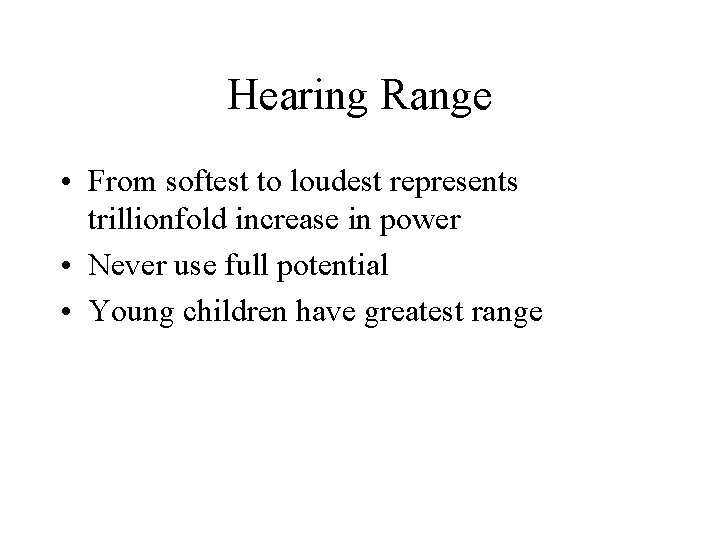 Hearing Range

• From softest to loudest represents trillionfold increase in power
• Never use full potential
• Young children have greatest range